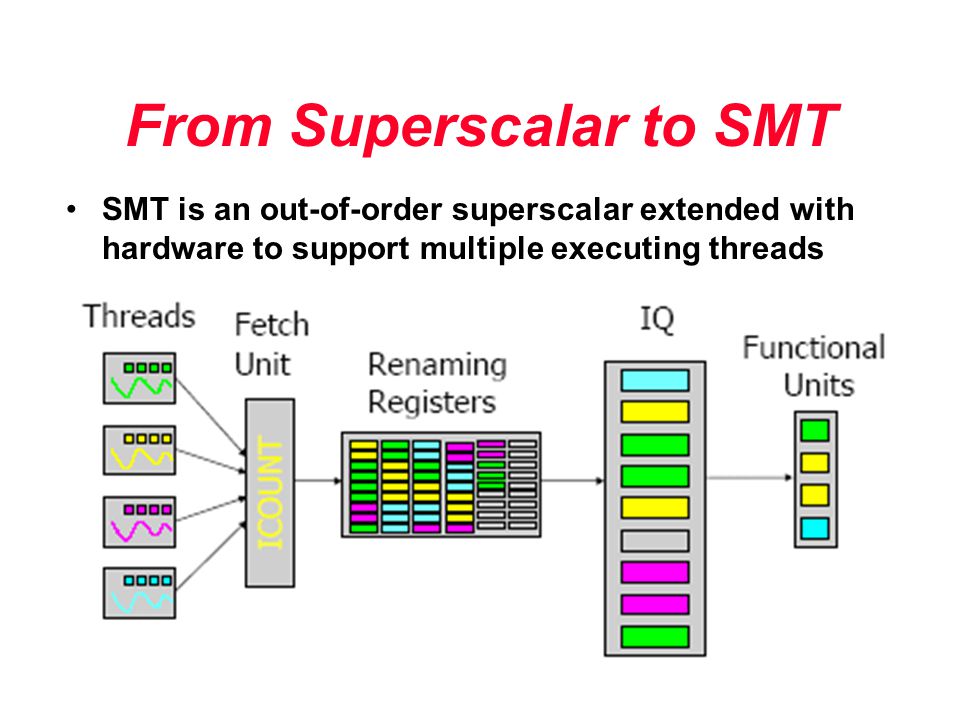 From Superscalar to SMT

• SMT is an out-of-order superscalar extended with hardware to support multiple executing threads

Threads

Fetch Unit

ICOUNT

Renaming Registers

IQ

Functional Units